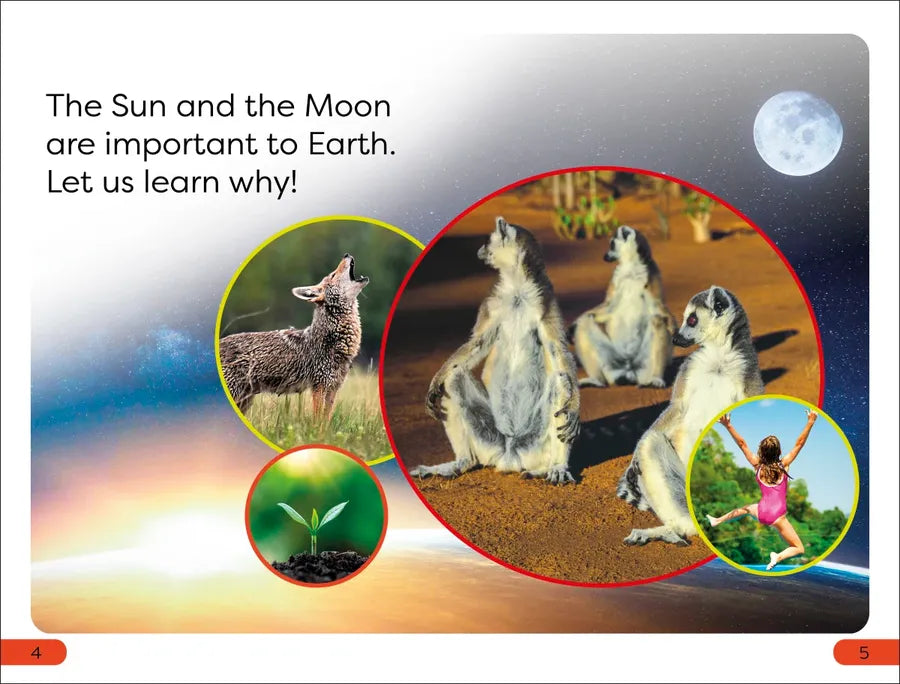 The Sun and the Moon are important to Earth. Let us learn why!

4

5